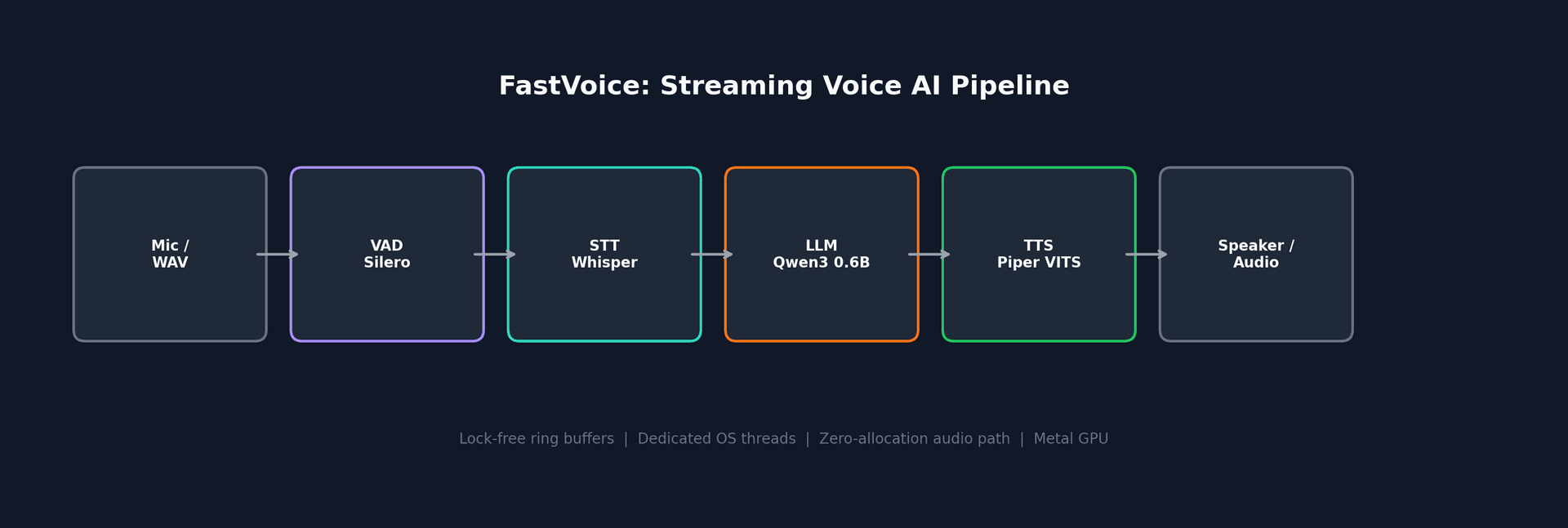 FastVoice: Streaming Voice AI Pipeline

Mic /
WAV

VAD
Silero

STT
Whisper

LLM
Qwen3 0.6B

TTS
Piper VITS

Speaker /
Audio

Lock-free ring buffers | Dedicated OS threads | Zero-allocation audio path | Metal GPU